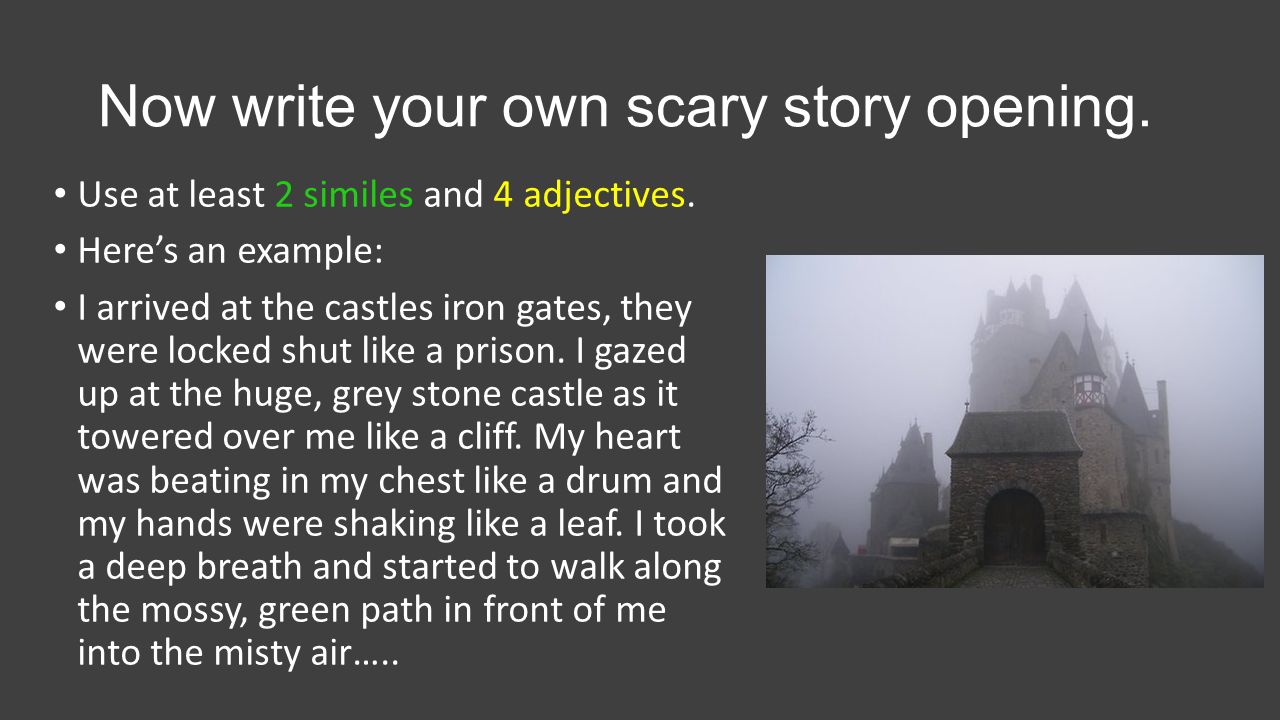 Now write your own scary story opening.

• Use at least 2 similes and 4 adjectives.

• Here's an example:

• I arrived at the castles iron gates, they were locked shut like a prison. I gazed up at the huge, grey stone castle as it towered over me like a cliff. My heart was beating in my chest like a drum and my hands were shaking like a leaf. I took a deep breath and started to walk along the mossy, green path in front of me into the misty air…..